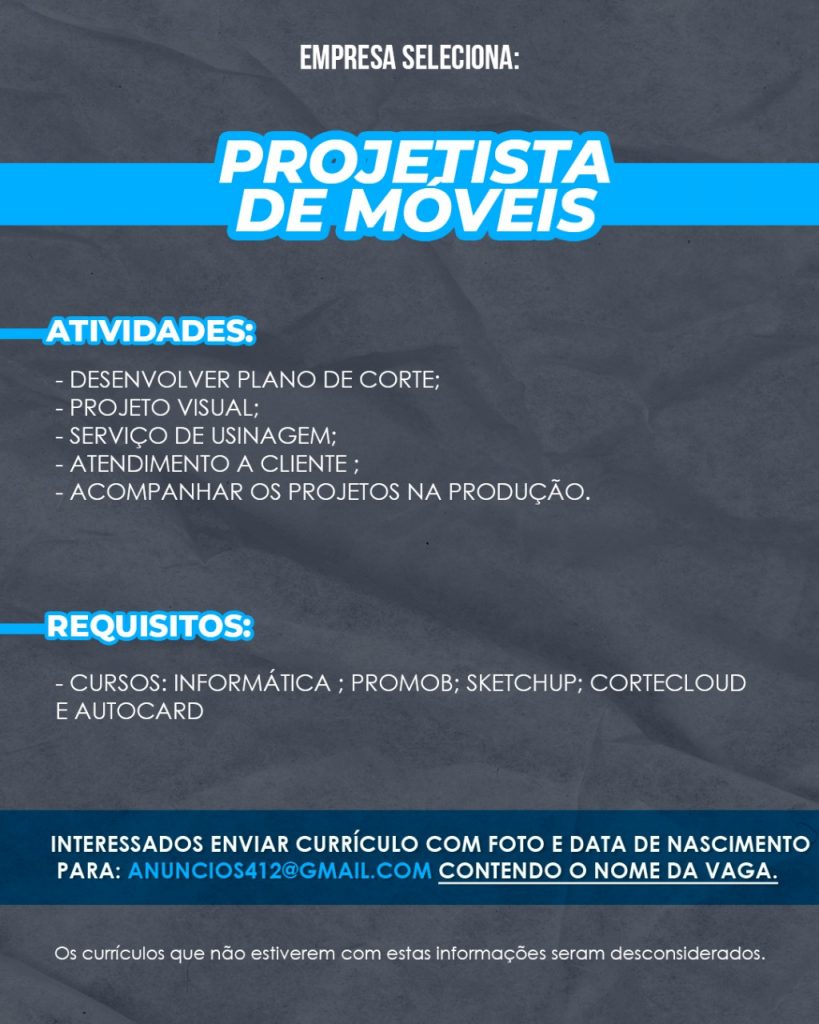 EMPRESA SELECIONA:

PROJETISTA DE MÓVEIS

ATIVIDADES:

- DESENVOLVER PLANO DE CORTE;
- PROJETO VISUAL;
- SERVIÇO DE USINAGEM;
- ATENDIMENTO A CLIENTE ;
- ACOMPANHAR OS PROJETOS NA PRODUÇÃO.

REQUISITOS:

- CURSOS: INFORMÁTICA ; PROMOB; SKETCHUP; CORTECLOUD E AUTOCARD

INTERESSADOS ENVIAR CURRÍCULO COM FOTO E DATA DE NASCIMENTO PARA: ANUNCIOS412@GMAIL.COM CONTENDO O NOME DA VAGA.

Os currículos que não estiverem com estas informações seram desconsiderados.